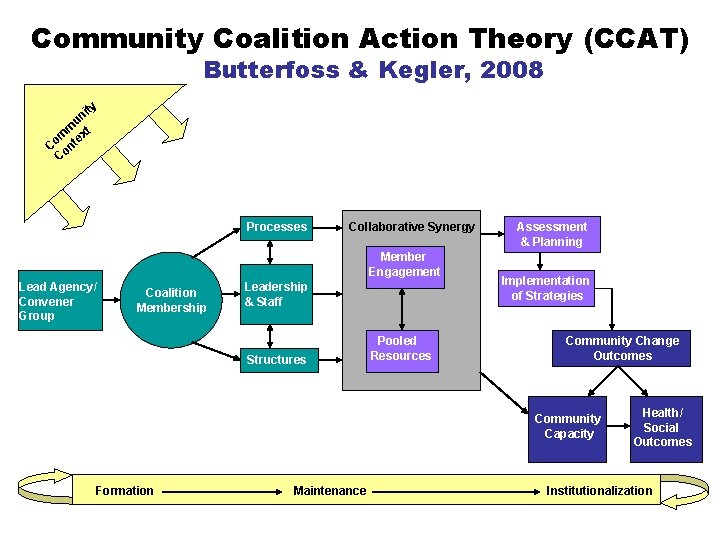 Community Coalition Action Theory (CCAT)
Butterfoss & Kegler, 2008

Community Context

Lead Agency/ Convener Group

Coalition Membership

Processes

Leadership & Staff

Structures

Collaborative Synergy

Member Engagement

Pooled Resources

Assessment & Planning

Implementation of Strategies

Community Change Outcomes

Community Capacity

Health/ Social Outcomes

Formation

Maintenance

Institutionalization